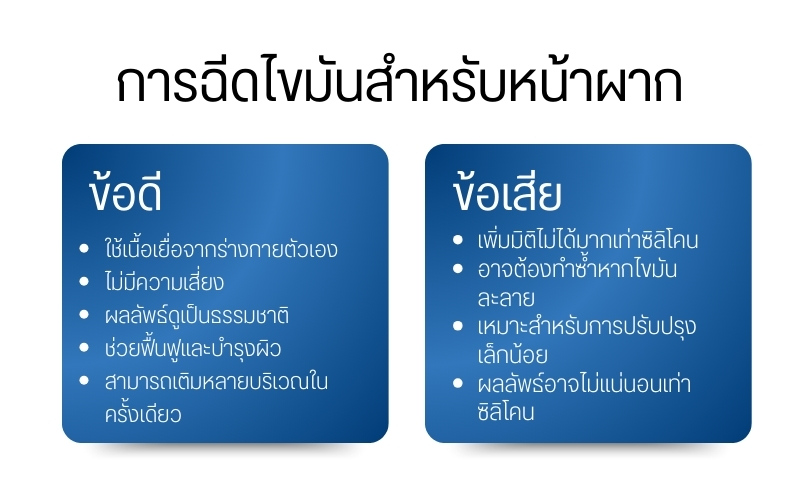 การฉีดไขมันสำหรับหน้าผาก

ข้อดี

- ใช้เนื้อเยื่อจากร่างกายตัวเอง
- ไม่มีความเสี่ยง
- ผลลัพธ์ดูเป็นธรรมชาติ
- ช่วยฟื้นฟูและบำรุงผิว
- สามารถเติมหลายบริเวณในครั้งเดียว

ข้อเสีย

- เพิ่มมิติไม่ได้มากเท่าซิลิโคน
- อาจต้องทำซ้ำหากไขมันละลาย
- เหมาะสำหรับการปรับปรุงเล็กน้อย
- ผลลัพธ์อาจไม่แน่นอนเท่าซิลิโคน